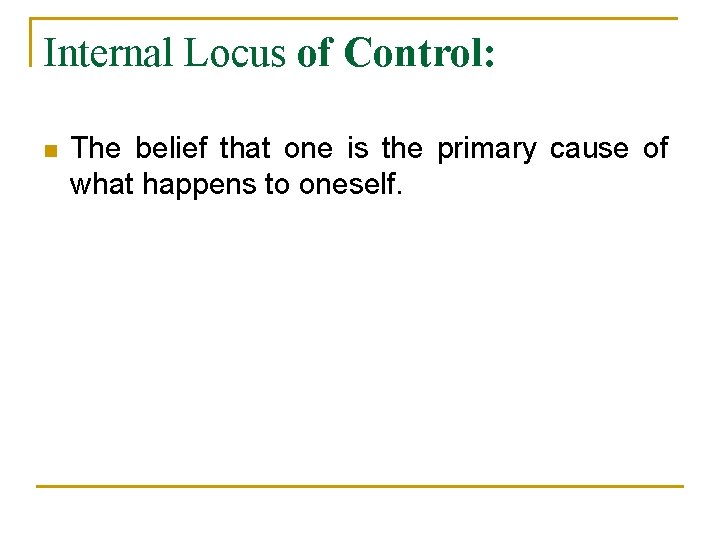 Internal Locus of Control:

The belief that one is the primary cause of what happens to oneself.